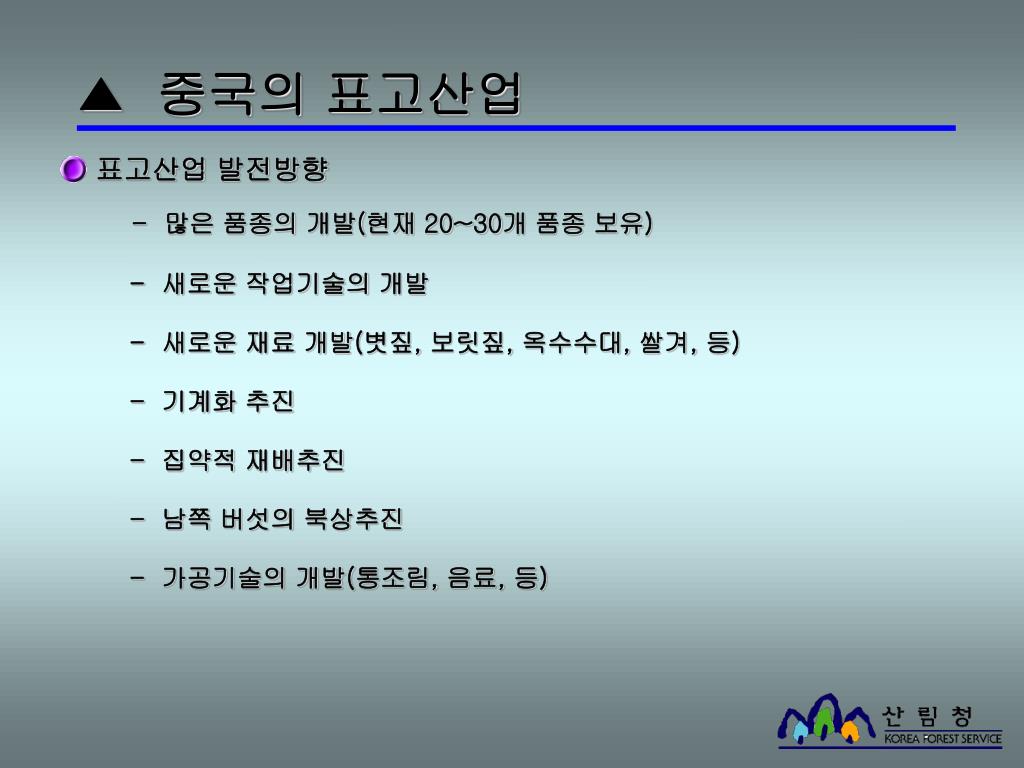 ▲ 중국의 표고산업

표고산업 발전방향

- 많은 품종의 개발(현재 20~30개 품종 보유)

- 새로운 작업기술의 개발

- 새로운 재료 개발(볏짚, 보릿짚, 옥수수대, 쌀겨, 등)

- 기계화 추진

- 집약적 재배추진

- 남쪽 버섯의 북상추진

- 가공기술의 개발(통조림, 음료, 등)

산 림 청
KOREA FOREST SERVICE